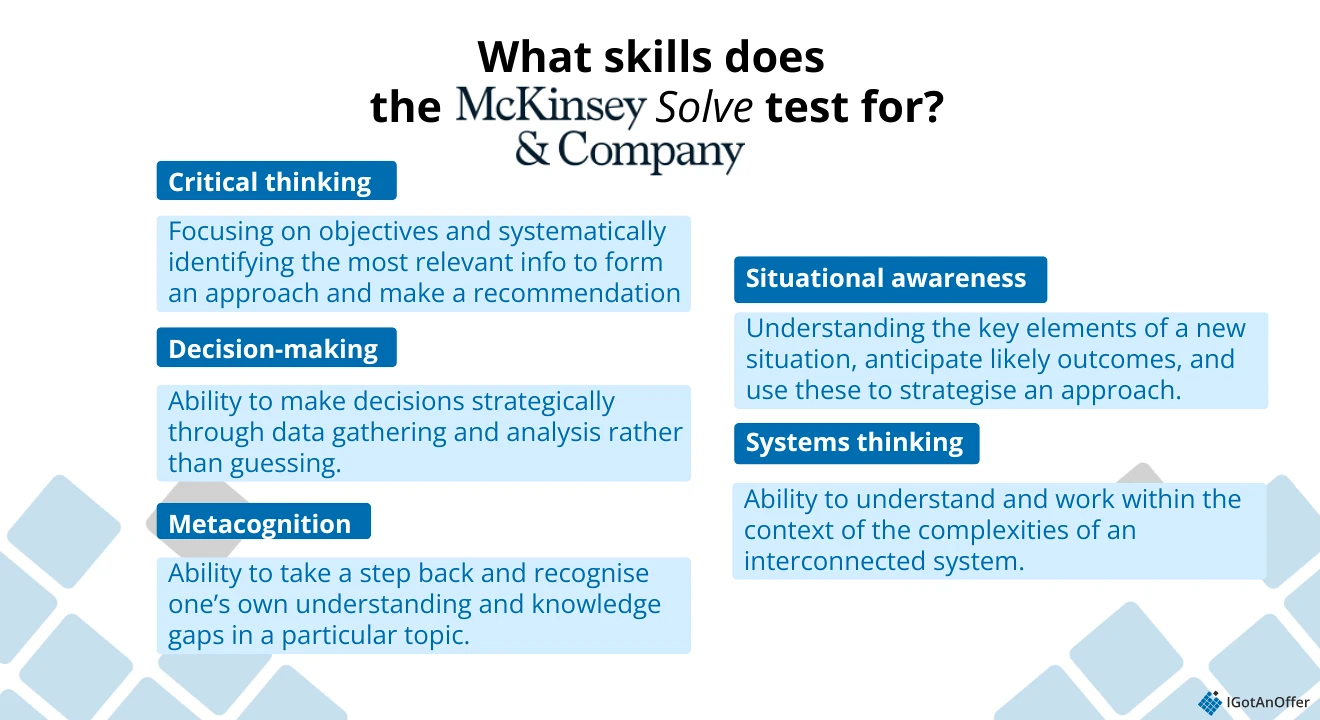 What skills does the McKinsey & Company Solve test for?

Critical thinking

Focusing on objectives and systematically identifying the most relevant info to form an approach and make a recommendation

Decision-making

Ability to make decisions strategically through data gathering and analysis rather than guessing.

Metacognition

Ability to take a step back and recognise one's own understanding and knowledge gaps in a particular topic.

Situational awareness

Understanding the key elements of a new situation, anticipate likely outcomes, and use these to strategise an approach.

Systems thinking

Ability to understand and work within the context of the complexities of an interconnected system.

IGotAnOffer